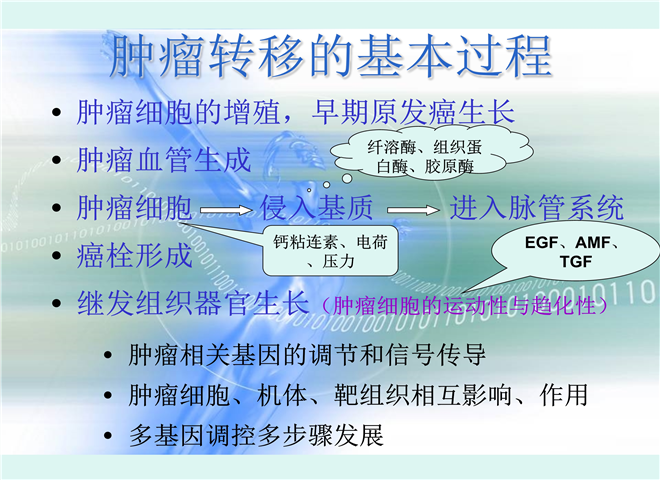 肿瘤转移的基本过程

• 肿瘤细胞的增殖，早期原发癌生长

• 肿瘤血管生成

纤溶酶、组织蛋白酶、胶原酶

• 肿瘤细胞 → 侵入基质 → 进入脉管系统

钙粘连素、电荷、压力

EGF、AMF、TGF

• 癌栓形成

• 继发组织器官生长（肿瘤细胞的运动性与趋化性）

• 肿瘤相关基因的调节和信号传导

• 肿瘤细胞、机体、靶组织相互影响、作用

• 多基因调控多步骤发展